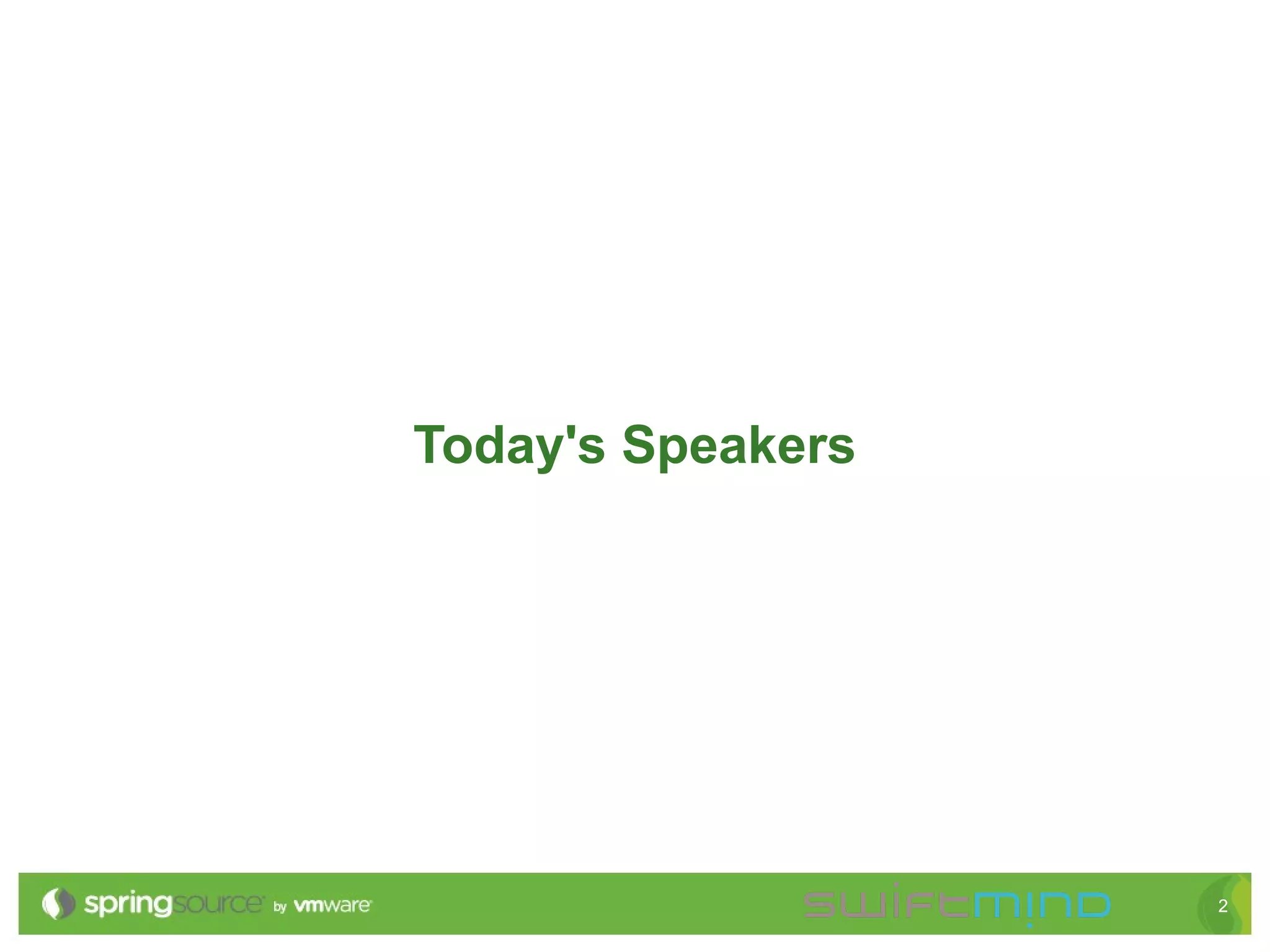 Today's Speakers

springsource by vmware

swiftmind

2